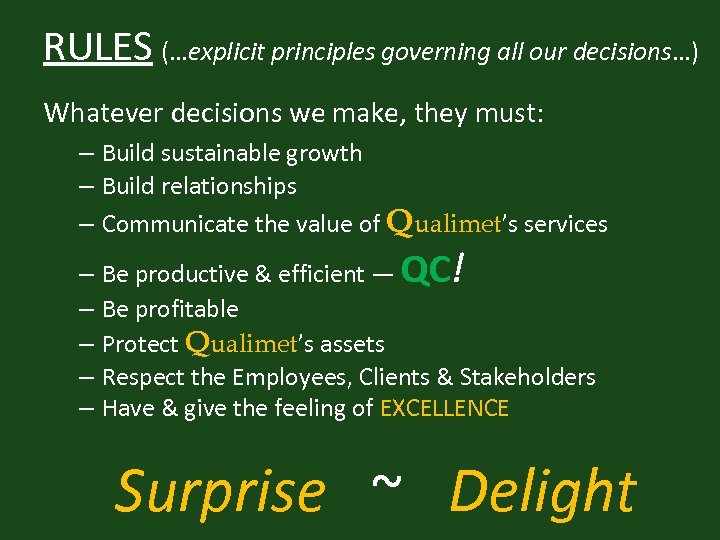 RULES (…explicit principles governing all our decisions…)

Whatever decisions we make, they must:

– Build sustainable growth
– Build relationships
– Communicate the value of Qualimet's services
– Be productive & efficient — QC!
– Be profitable
– Protect Qualimet's assets
– Respect the Employees, Clients & Stakeholders
– Have & give the feeling of EXCELLENCE

Surprise ~ Delight